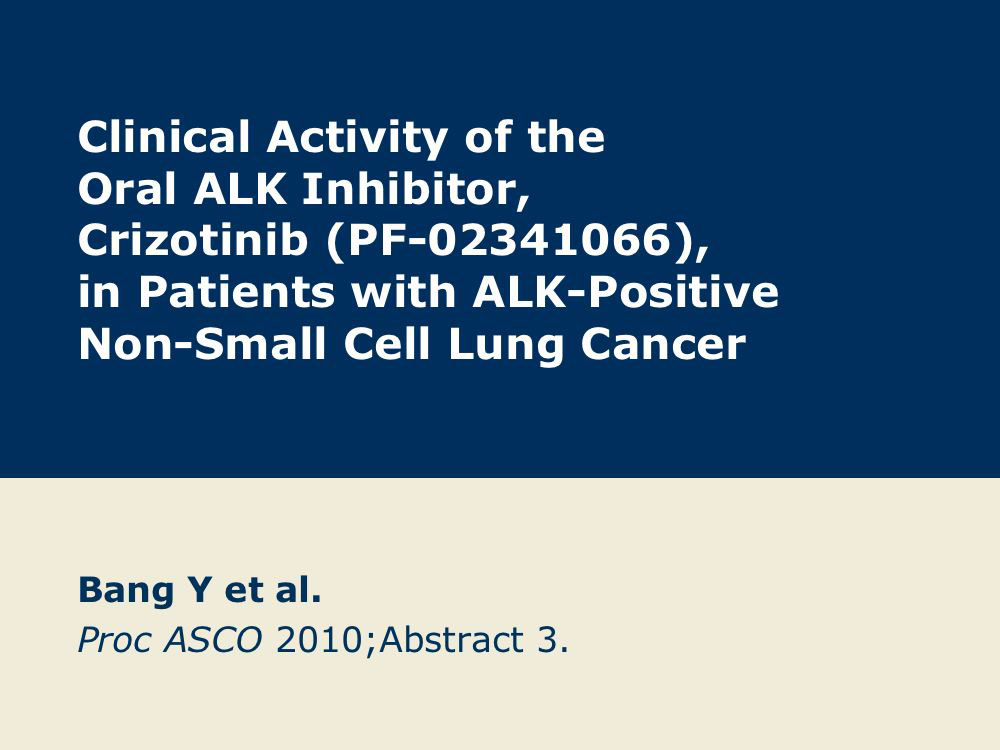 Clinical Activity of the Oral ALK Inhibitor, Crizotinib (PF-02341066), in Patients with ALK-Positive Non-Small Cell Lung Cancer

Bang Y et al.

Proc ASCO 2010;Abstract 3.